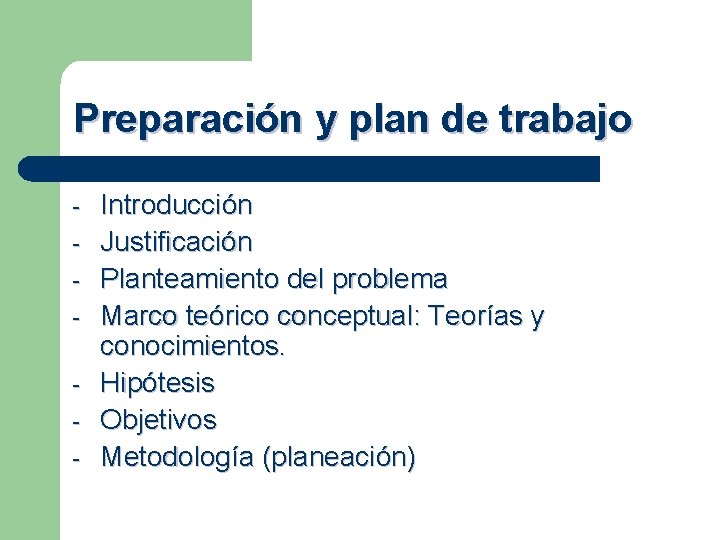 Preparación y plan de trabajo

- Introducción
- Justificación
- Planteamiento del problema
- Marco teórico conceptual: Teorías y conocimientos.
- Hipótesis
- Objetivos
- Metodología (planeación)